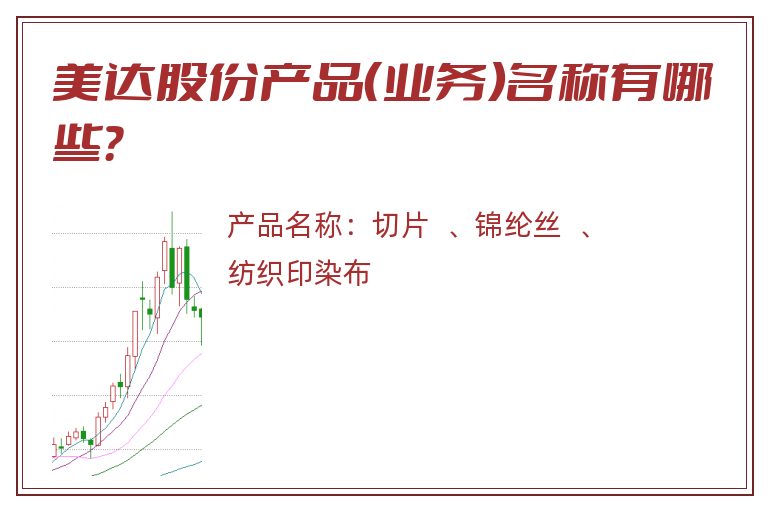 美达股份产品(业务)名称有哪些?

产品名称：切片 、锦纶丝 、纺织印染布